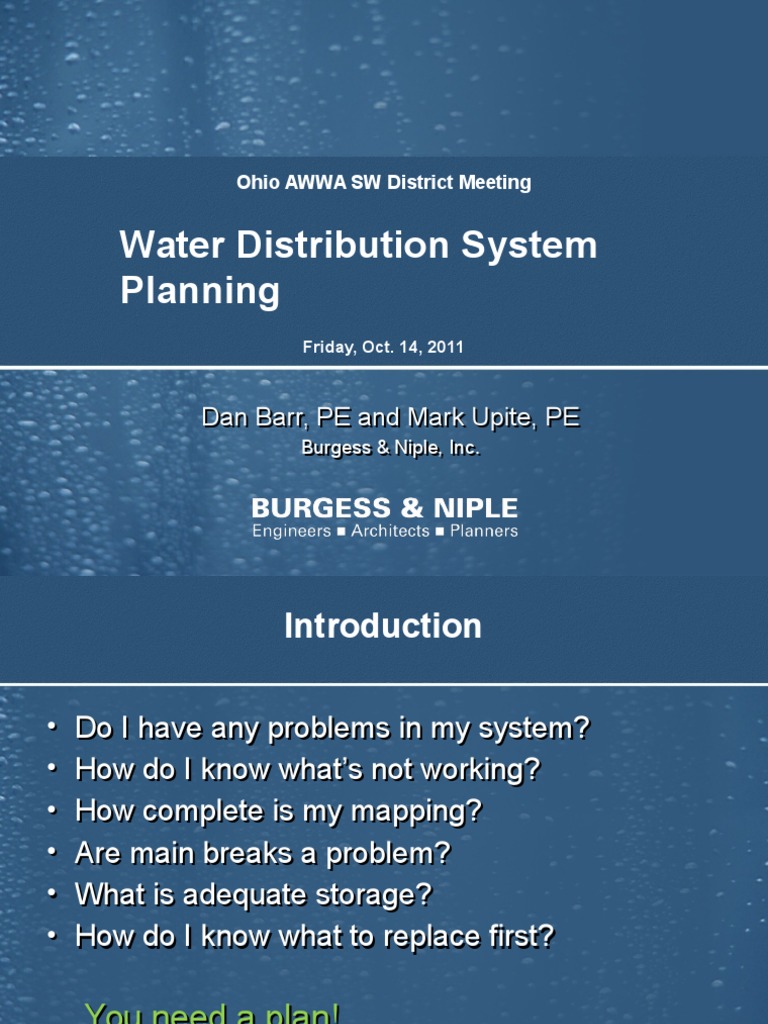 Ohio AWWA SW District Meeting

Water Distribution System Planning

Friday, Oct. 14, 2011

Dan Barr, PE and Mark Upite, PE
Burgess & Niple, Inc.

BURGESS & NIPLE
Engineers ■ Architects ■ Planners

Introduction

• Do I have any problems in my system?
• How do I know what's not working?
• How complete is my mapping?
• Are main breaks a problem?
• What is adequate storage?
• How do I know what to replace first?

You need a plan!